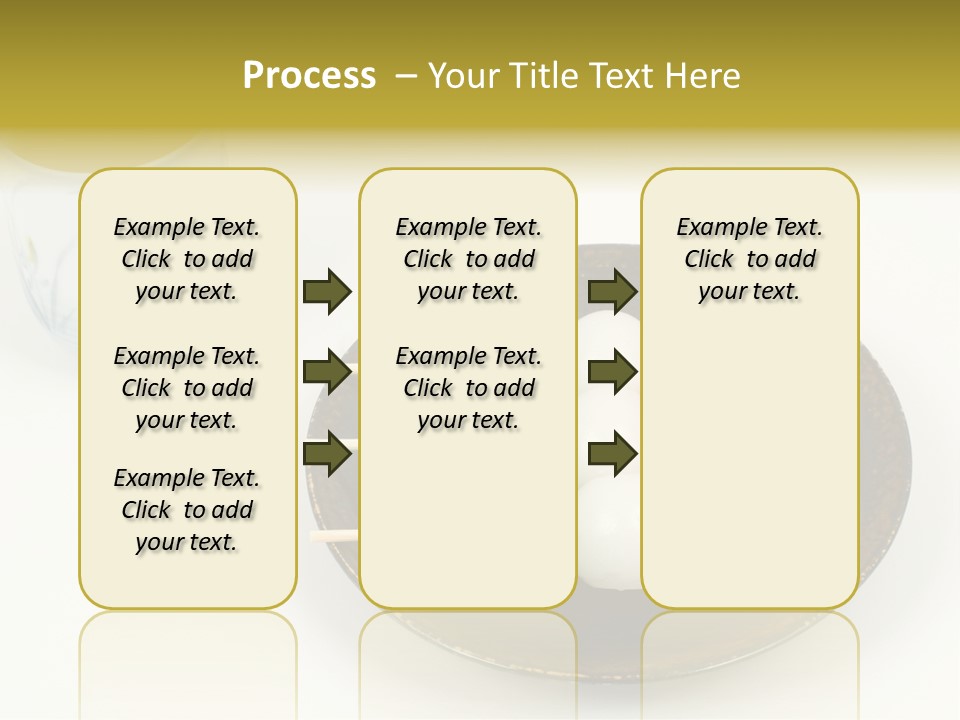 Process – Your Title Text Here

Example Text. Click to add your text.

Example Text. Click to add your text.

Example Text. Click to add your text.

Example Text. Click to add your text.

Example Text. Click to add your text.

Example Text. Click to add your text.